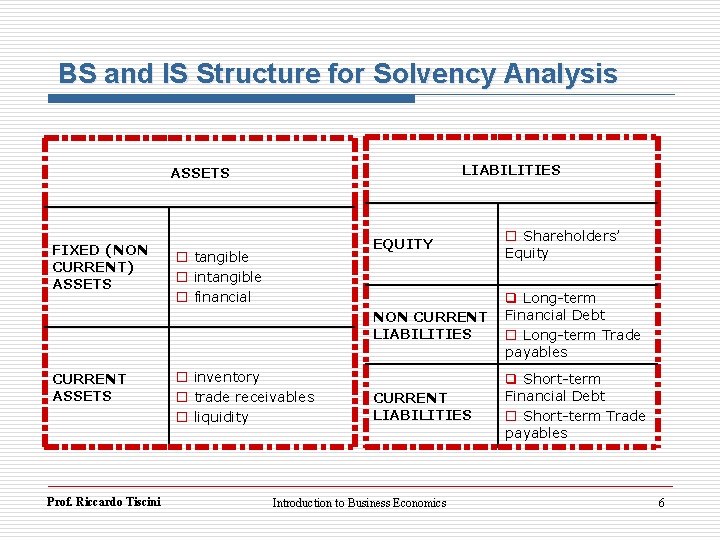 BS and IS Structure for Solvency Analysis

| ASSETS | |
|---|---|
| FIXED (NON CURRENT) ASSETS | □ tangible □ intangible □ financial |
| CURRENT ASSETS | □ inventory □ trade receivables □ liquidity |

| LIABILITIES | |
|---|---|
| EQUITY | □ Shareholders' Equity |
| NON CURRENT LIABILITIES | □ Long-term Financial Debt □ Long-term Trade payables |
| CURRENT LIABILITIES | □ Short-term Financial Debt □ Short-term Trade payables |

Prof. Riccardo Tiscini Introduction to Business Economics 6